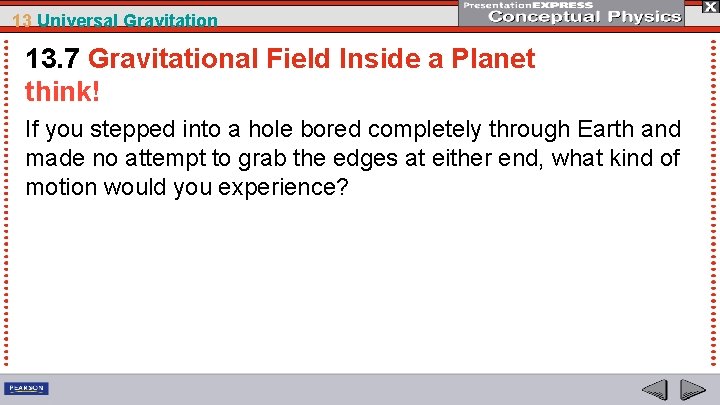 13 Universal Gravitation

PresentationEXPRESS
Conceptual Physics

X

13.7 Gravitational Field Inside a Planet
think!

If you stepped into a hole bored completely through Earth and made no attempt to grab the edges at either end, what kind of motion would you experience?

PEARSON